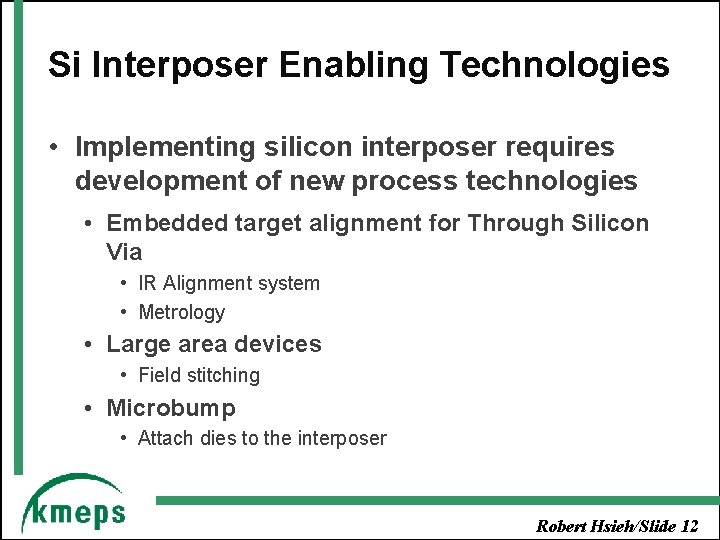 Si Interposer Enabling Technologies

• Implementing silicon interposer requires development of new process technologies

• Embedded target alignment for Through Silicon Via

• IR Alignment system

• Metrology

• Large area devices

• Field stitching

• Microbump

• Attach dies to the interposer

kmeps

Robert Hsieh/Slide 12